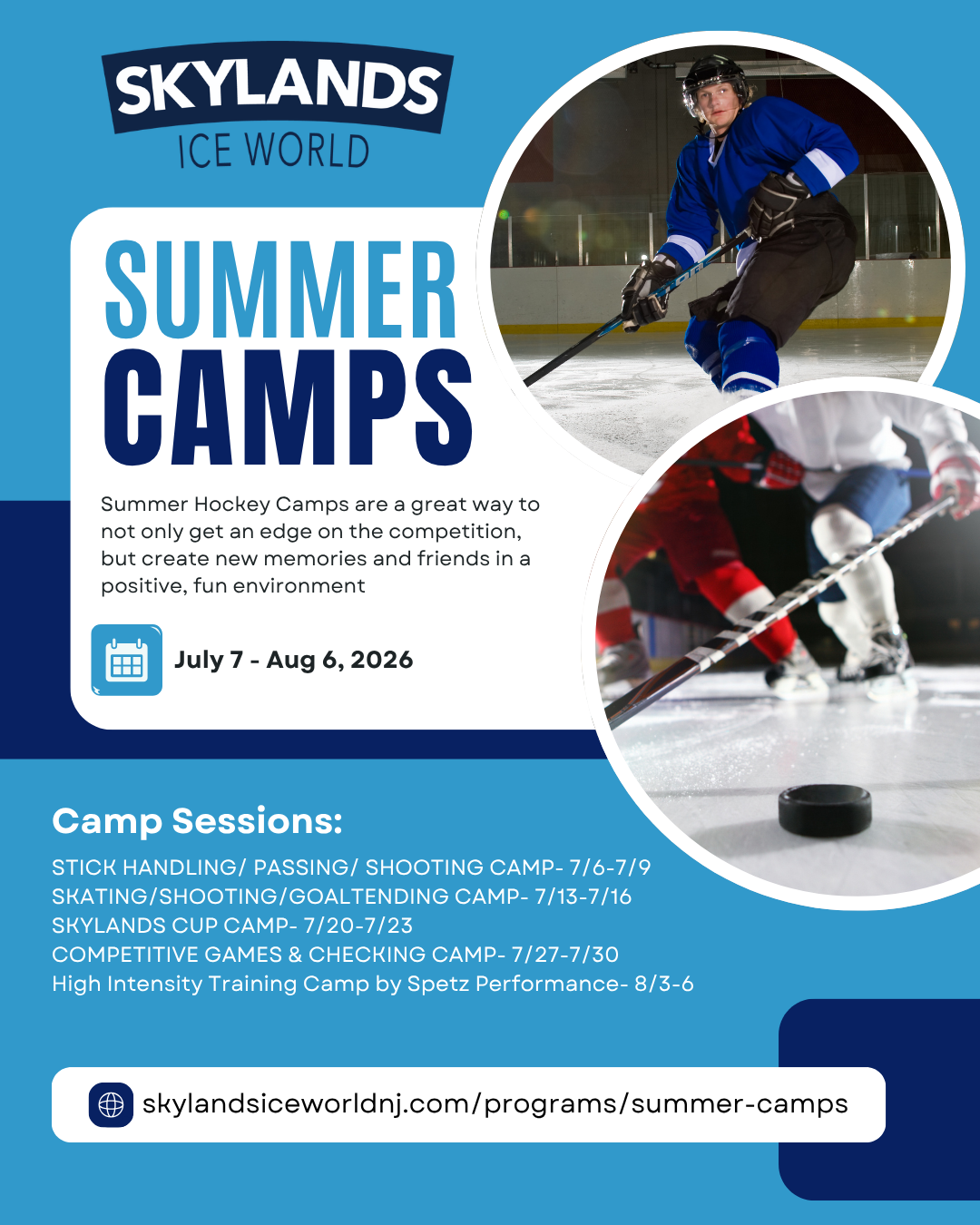 SKYLANDS
ICE WORLD

SUMMER
CAMPS

Summer Hockey Camps are a great way to not only get an edge on the competition, but create new memories and friends in a positive, fun environment

July 7 - Aug 6, 2026

Camp Sessions:

STICK HANDLING/ PASSING/ SHOOTING CAMP- 7/6-7/9
SKATING/SHOOTING/GOALTENDING CAMP- 7/13-7/16
SKYLANDS CUP CAMP- 7/20-7/23
COMPETITIVE GAMES & CHECKING CAMP- 7/27-7/30
High Intensity Training Camp by Spetz Performance- 8/3-6

skylandsiceworldnj.com/programs/summer-camps